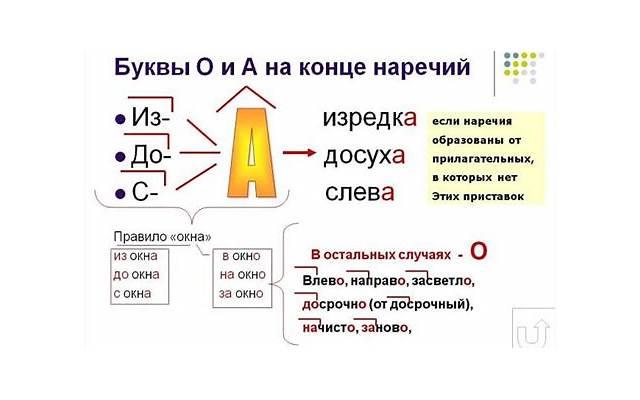 Буквы О и А на конце наречий

Из-
До-
С-

А

изредка
досуха
слева

если наречия образованы от прилагательных, в которых нет Этих приставок

Правило «окна»

из окна
до окна
с окна

в окно
на окно
за окно

В остальных случаях - О

Влево, направо, засветло, досрочно (от досрочный), начисто, заново,